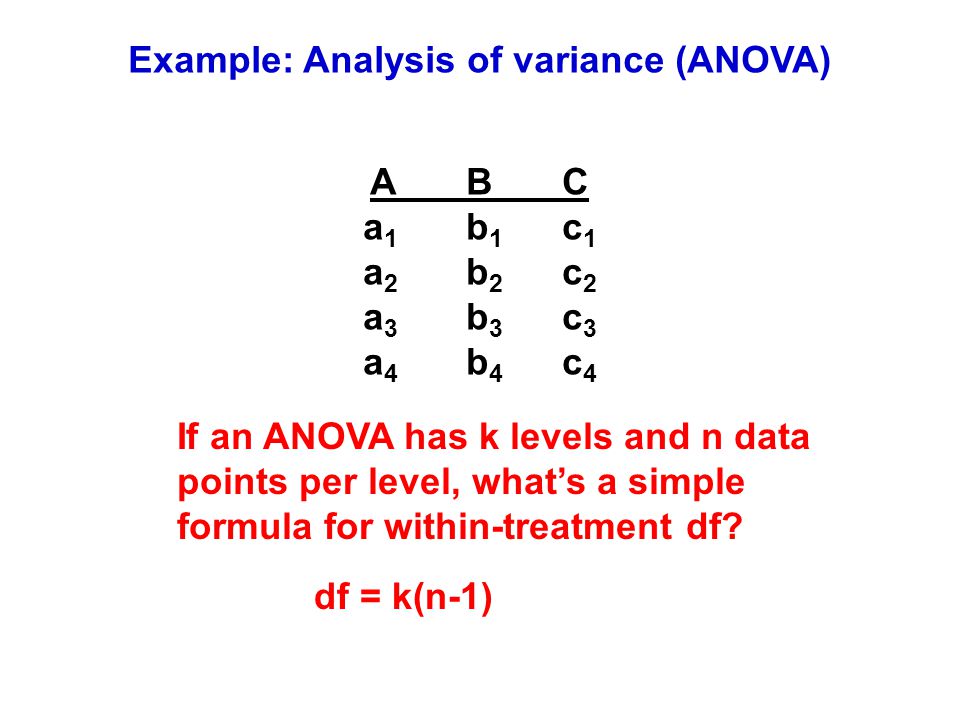 Example: Analysis of variance (ANOVA)

| A | B | C |
|---|---|---|
| $a_1$ | $b_1$ | $c_1$ |
| $a_2$ | $b_2$ | $c_2$ |
| $a_3$ | $b_3$ | $c_3$ |
| $a_4$ | $b_4$ | $c_4$ |

If an ANOVA has k levels and n data points per level, what's a simple formula for within-treatment df?

df = k(n-1)